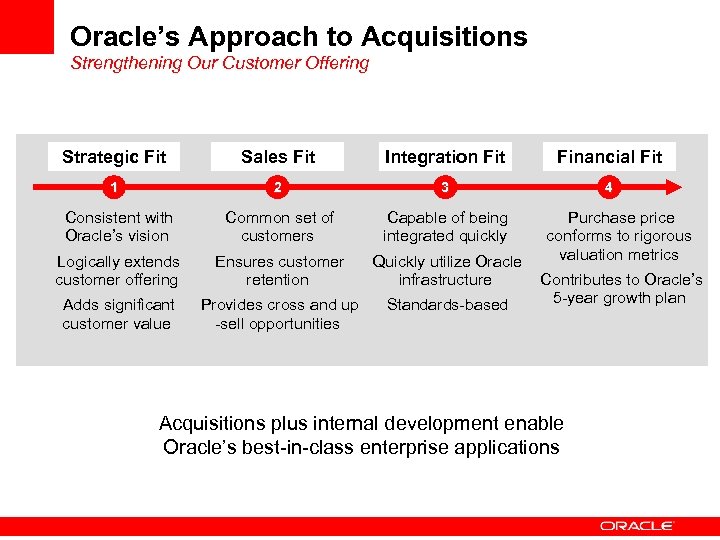 Oracle's Approach to Acquisitions
Strengthening Our Customer Offering

Strategic Fit

1

Consistent with Oracle's vision

Logically extends customer offering

Adds significant customer value

Sales Fit

2

Common set of customers

Ensures customer retention

Provides cross and up -sell opportunities

Integration Fit

3

Capable of being integrated quickly

Quickly utilize Oracle infrastructure

Standards-based

Financial Fit

4

Purchase price conforms to rigorous valuation metrics

Contributes to Oracle's 5-year growth plan

Acquisitions plus internal development enable Oracle's best-in-class enterprise applications

ORACLE